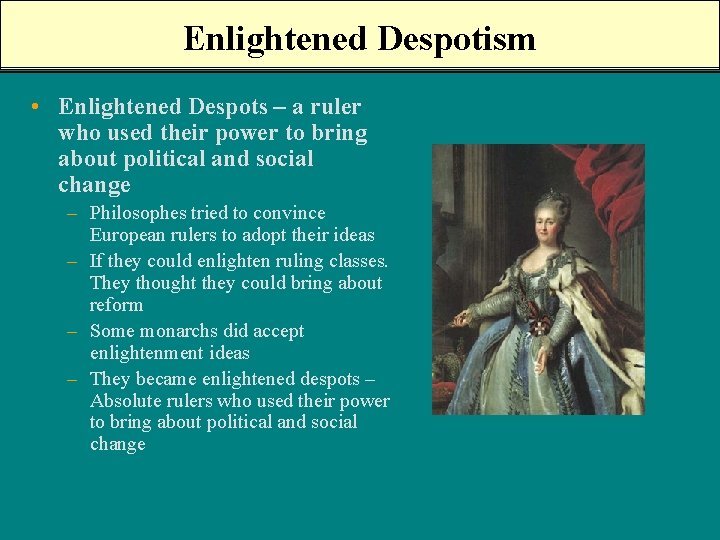 Enlightened Despotism

• Enlightened Despots – a ruler who used their power to bring about political and social change
– Philosophes tried to convince European rulers to adopt their ideas
– If they could enlighten ruling classes. They thought they could bring about reform
– Some monarchs did accept enlightenment ideas
– They became enlightened despots – Absolute rulers who used their power to bring about political and social change